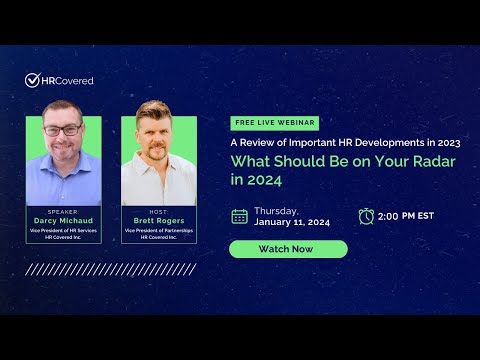 HRCovered

SPEAKER:
Darcy Michaud
Vice President of HR Services
HR Covered Inc.

HOST:
Brett Rogers
Vice President of Partnerships
HR Covered Inc.

FREE LIVE WEBINAR

A Review of Important HR Developments in 2023

What Should Be on Your Radar in 2024

Thursday, January 11, 2024

2:00 PM EST

Watch Now